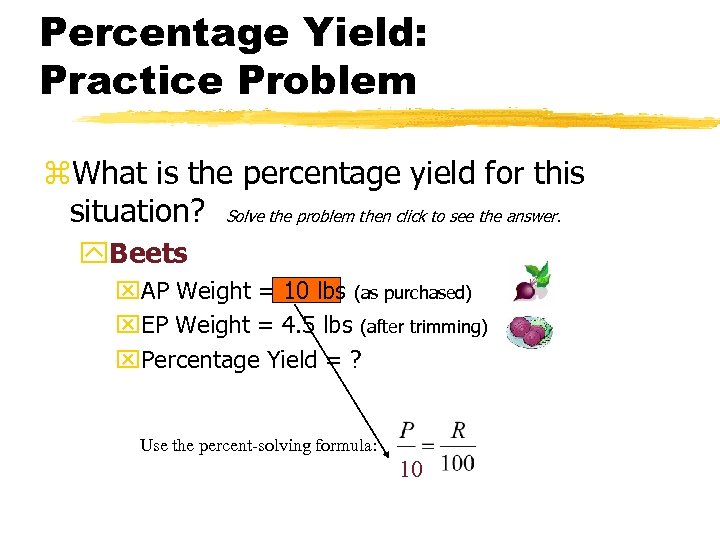 Percentage Yield: Practice Problem

What is the percentage yield for this situation? Solve the problem then click to see the answer.

Beets

AP Weight = 10 lbs (as purchased)

EP Weight = 4.5 lbs (after trimming)

Percentage Yield = ?

Use the percent-solving formula: $\frac{P}{10} = \frac{R}{100}$